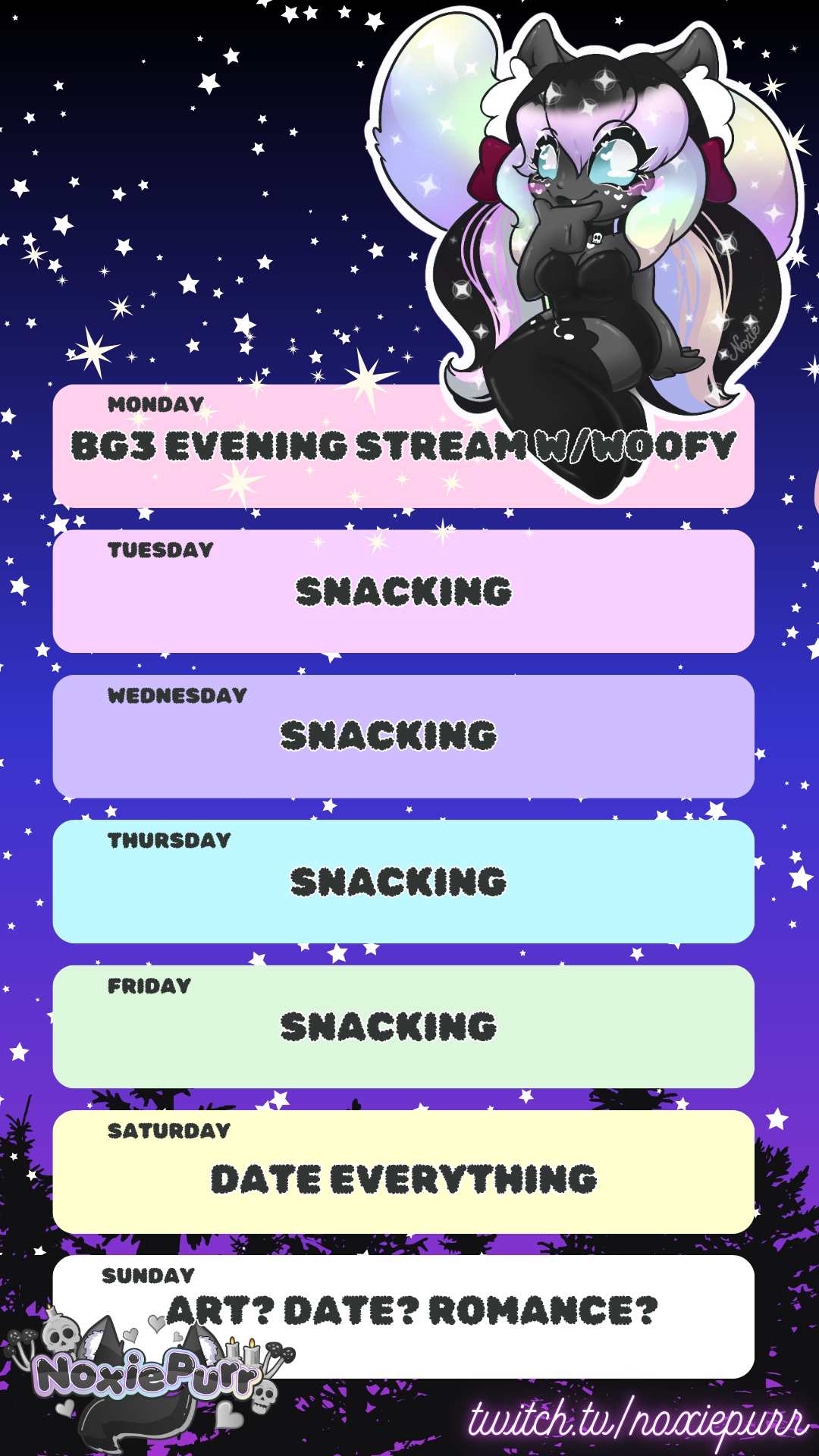 Noxie

MONDAY
BG3 EVENING STREAM W/WOOFY

TUESDAY
SNACKING

WEDNESDAY
SNACKING

THURSDAY
SNACKING

FRIDAY
SNACKING

SATURDAY
DATE EVERYTHING

SUNDAY
ART? DATE? ROMANCE?

NoxiePurr

twitch.tv/noxiepurr